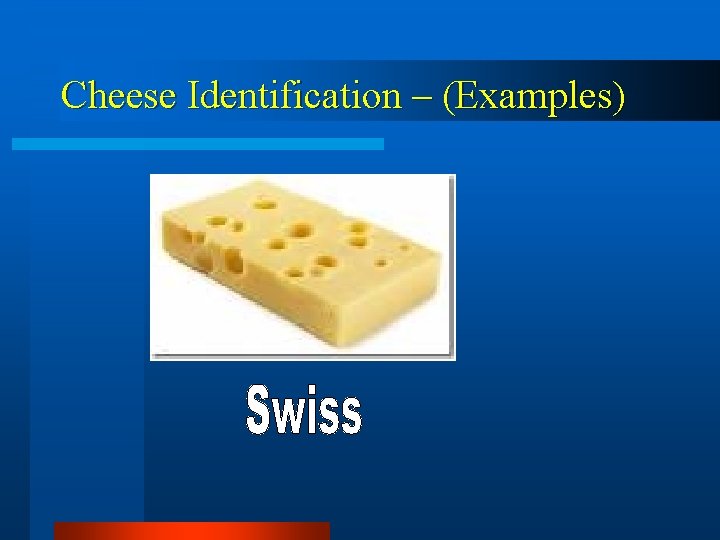 Cheese Identification – (Examples)

Swiss